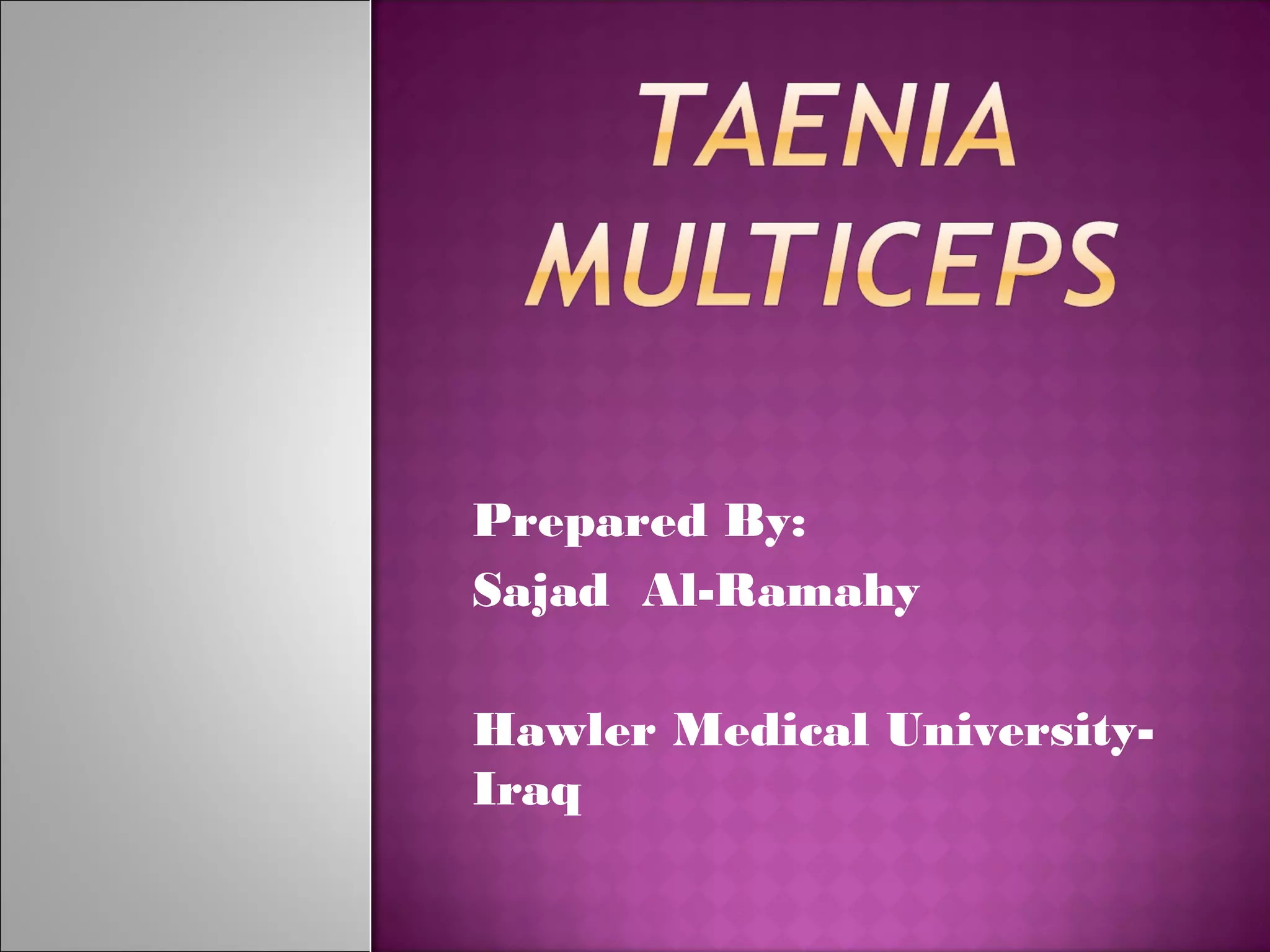 TAENIA MULTICEPS

Prepared By:
Sajad Al-Ramahy

Hawler Medical University-Iraq